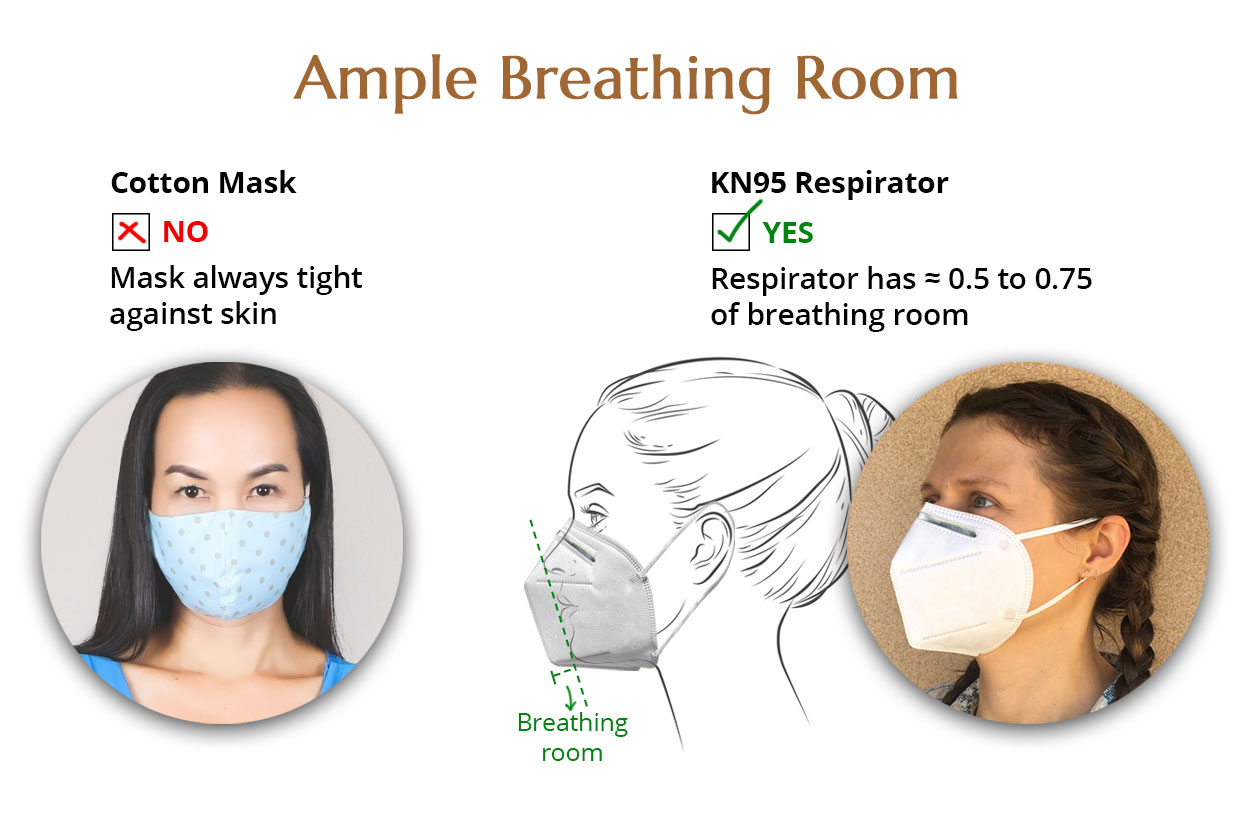 Ample Breathing Room

Cotton Mask

NO

Mask always tight against skin

KN95 Respirator

YES

Respirator has ≈ 0.5 to 0.75 of breathing room

Breathing room